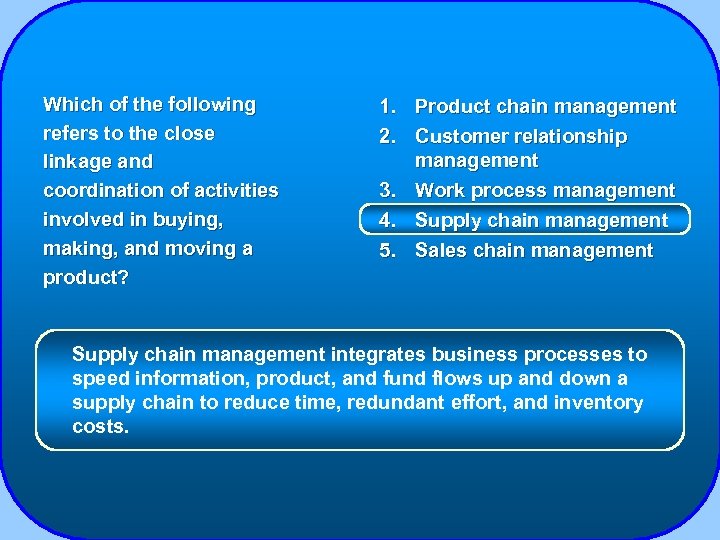 Which of the following refers to the close linkage and coordination of activities involved in buying, making, and moving a product?

1. Product chain management
2. Customer relationship management
3. Work process management
4. Supply chain management
5. Sales chain management

Supply chain management integrates business processes to speed information, product, and fund flows up and down a supply chain to reduce time, redundant effort, and inventory costs.